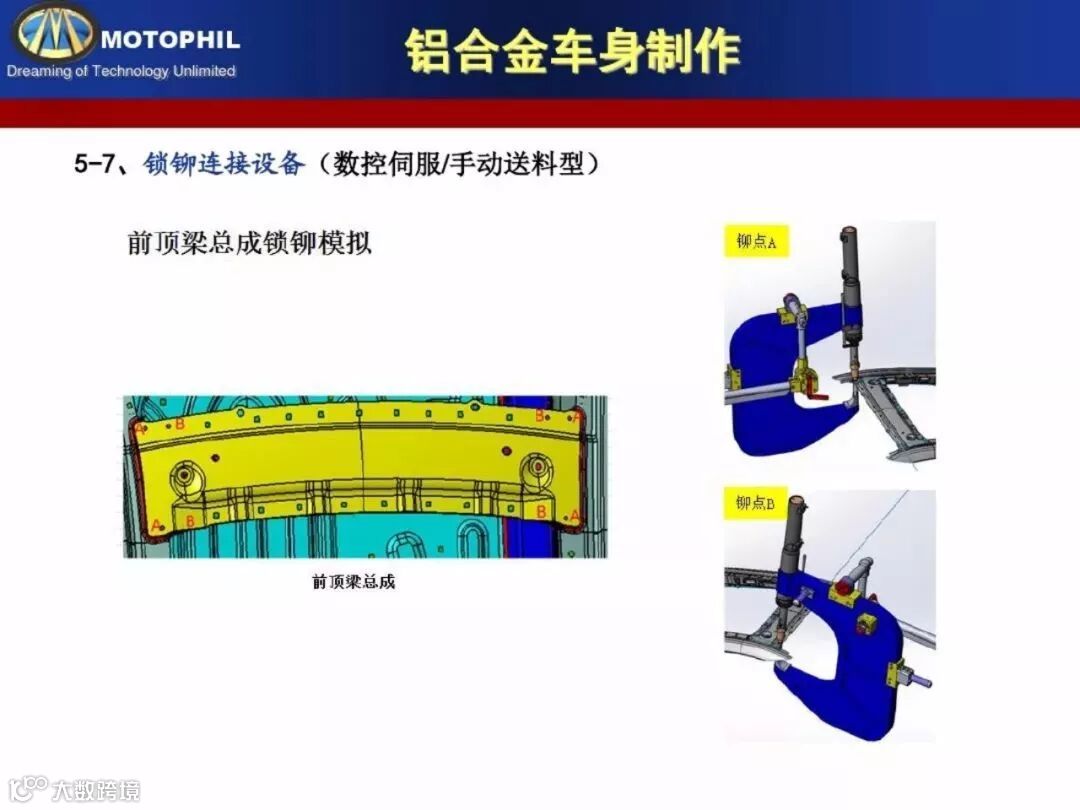 MOTOPHIL
Dreaming of Technology Unlimited

铝合金车身制作

5-7、锁铆连接设备（数控伺服/手动送料型）

前顶梁总成锁铆模拟

A B B A
A B B A

前顶梁总成

铆点A

铆点B

大数跨境